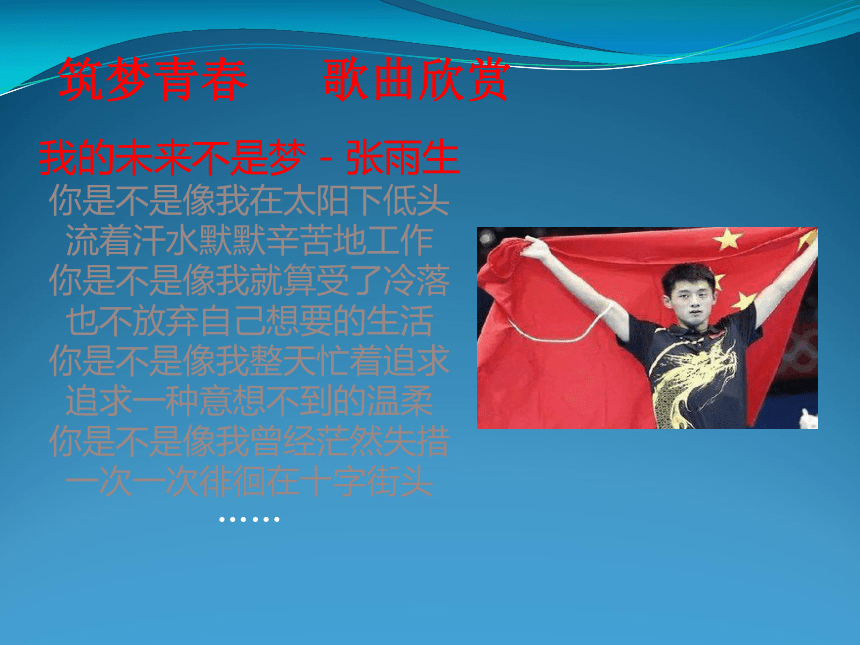 筑梦青春　歌曲欣赏

我的未来不是梦 - 张雨生
你是不是像我在太阳下低头
流着汗水默默辛苦地工作
你是不是像我就算受了冷落
也不放弃自己想要的生活
你是不是像我整天忙着追求
追求一种意想不到的温柔
你是不是像我曾经茫然失措
一次一次徘徊在十字街头
……